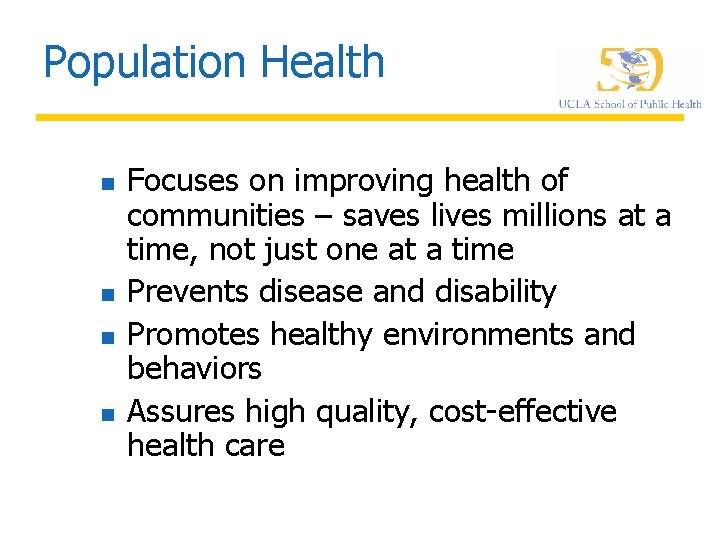 Population Health

50

UCLA School of Public Health

- Focuses on improving health of communities – saves lives millions at a time, not just one at a time
- Prevents disease and disability
- Promotes healthy environments and behaviors
- Assures high quality, cost-effective health care